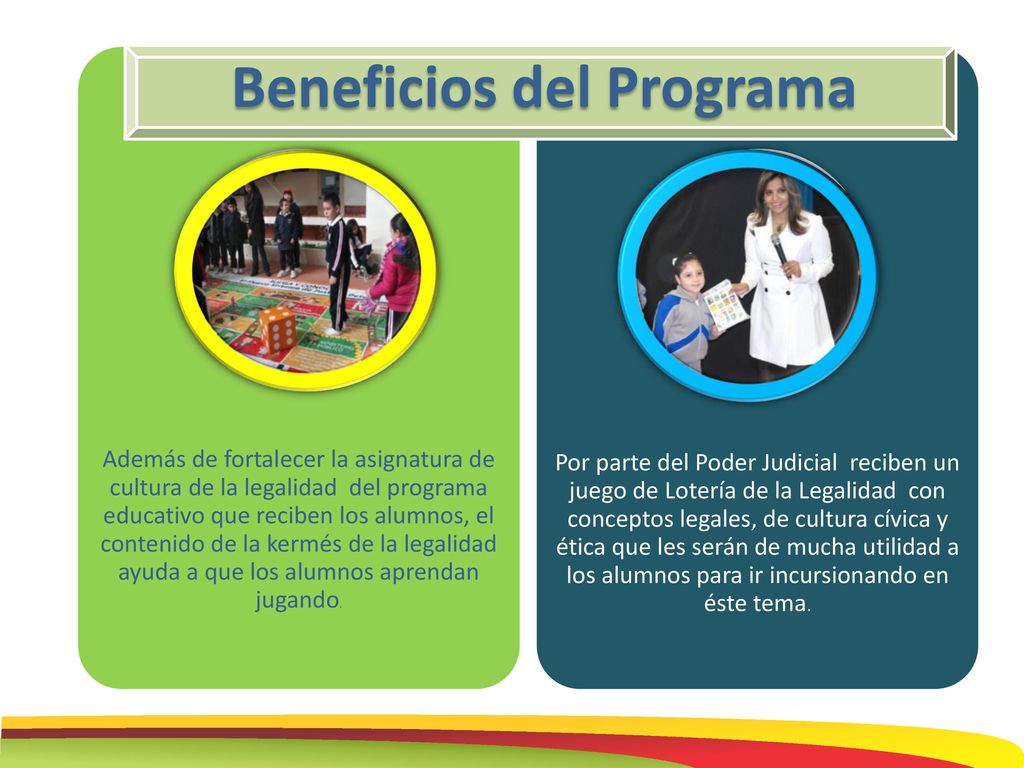 Beneficios del Programa

Además de fortalecer la asignatura de cultura de la legalidad del programa educativo que reciben los alumnos, el contenido de la kermés de la legalidad ayuda a que los alumnos aprendan jugando.

Por parte del Poder Judicial reciben un juego de Lotería de la Legalidad con conceptos legales, de cultura cívica y ética que les serán de mucha utilidad a los alumnos para ir incursionando en éste tema.